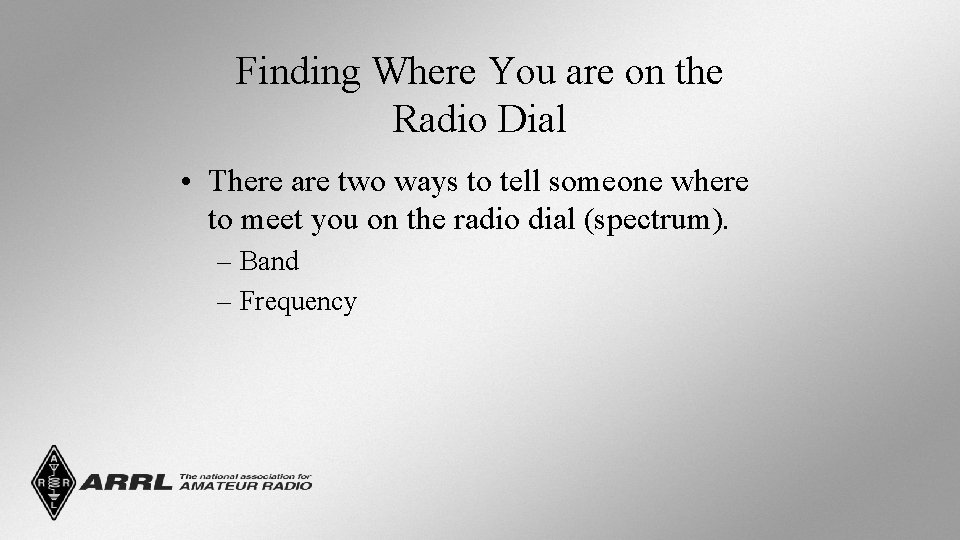 Finding Where You are on the Radio Dial

• There are two ways to tell someone where to meet you on the radio dial (spectrum).
– Band
– Frequency

A R R L
ARRL The national association for AMATEUR RADIO